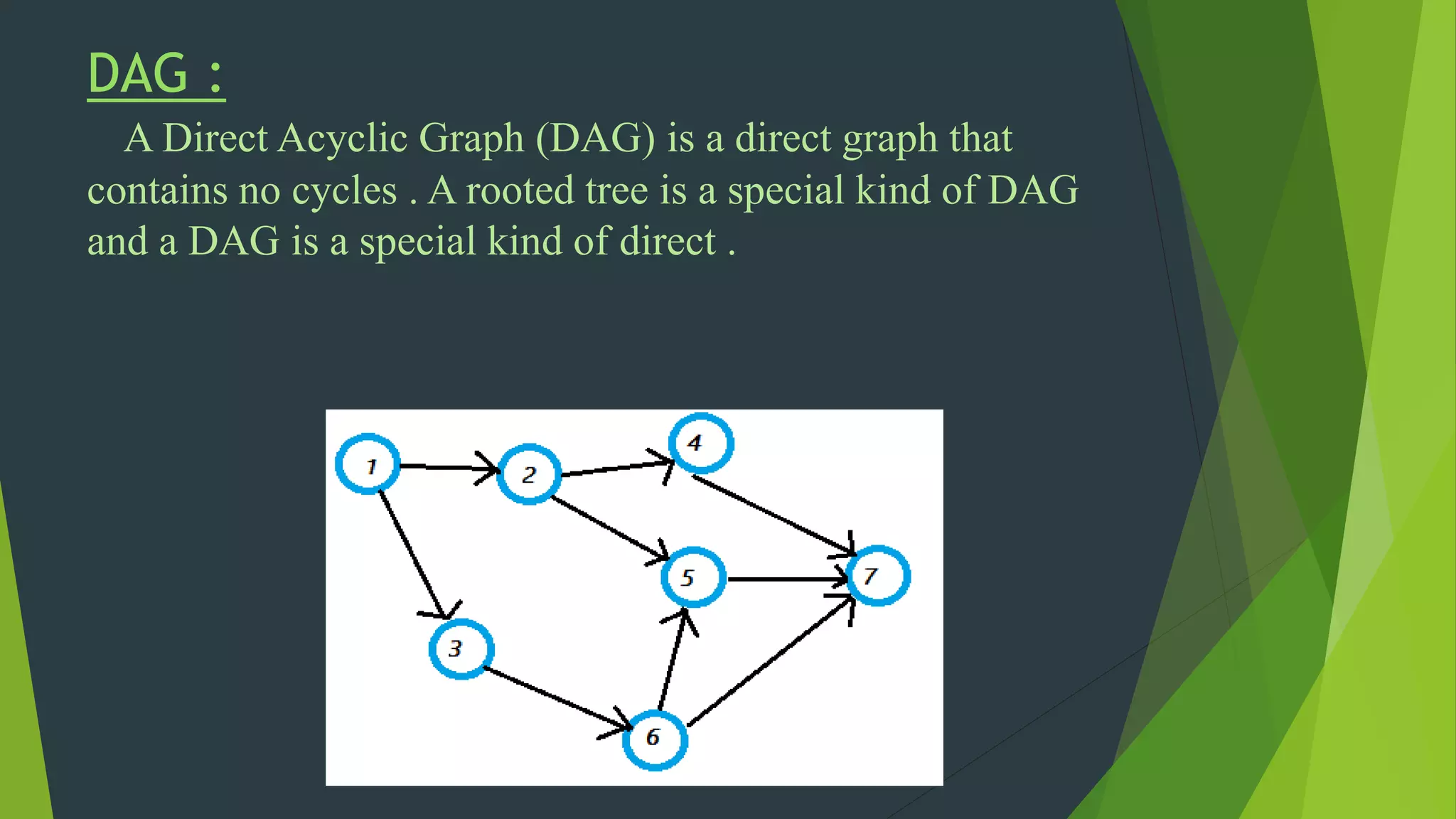 DAG :

A Direct Acyclic Graph (DAG) is a direct graph that contains no cycles . A rooted tree is a special kind of DAG and a DAG is a special kind of direct .

1
2
4
5
7
3
6